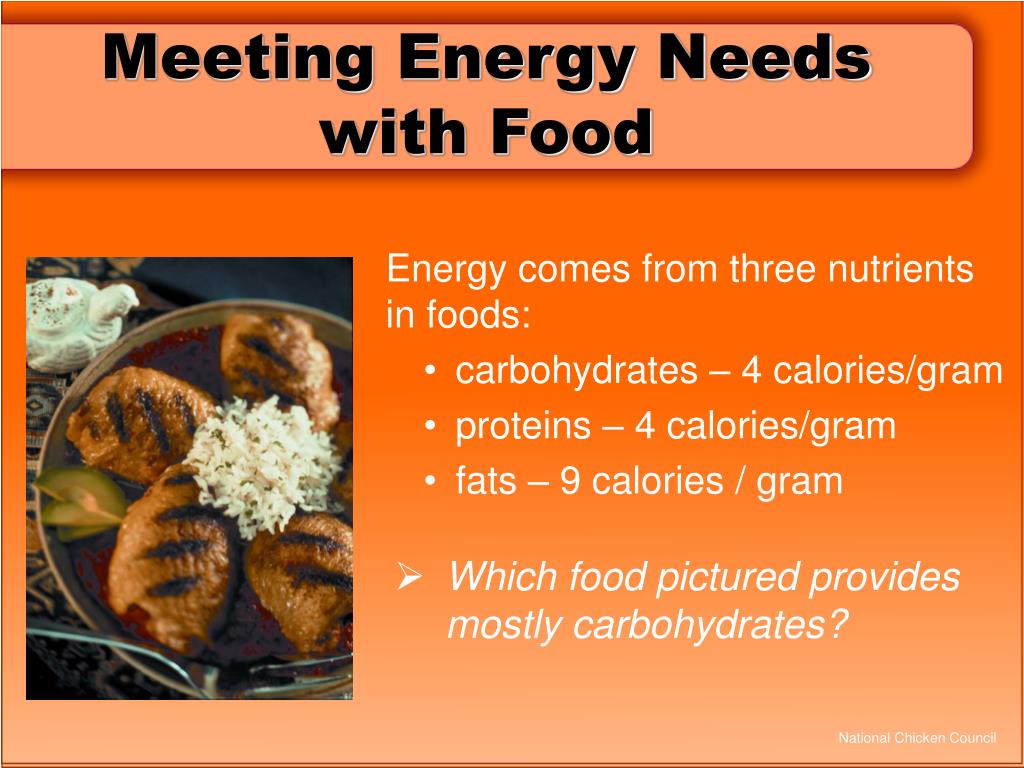 Meeting Energy Needs with Food

Energy comes from three nutrients in foods:
• carbohydrates – 4 calories/gram
• proteins – 4 calories/gram
• fats – 9 calories / gram

➢ Which food pictured provides mostly carbohydrates?

National Chicken Council